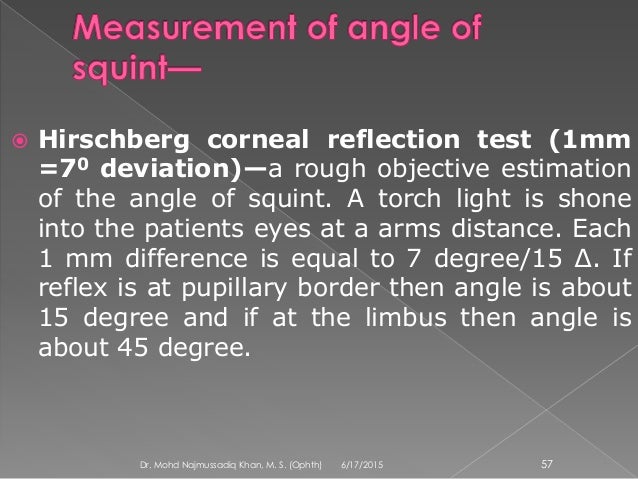 Measurement of angle of squint—

Hirschberg corneal reflection test (1mm =$7^0$ deviation)—a rough objective estimation of the angle of squint. A torch light is shone into the patients eyes at a arms distance. Each 1 mm difference is equal to 7 degree/15 Δ. If reflex is at pupillary border then angle is about 15 degree and if at the limbus then angle is about 45 degree.

Dr. Mohd Najmussadiq Khan, M. S. (Ophth) 6/17/2015 57